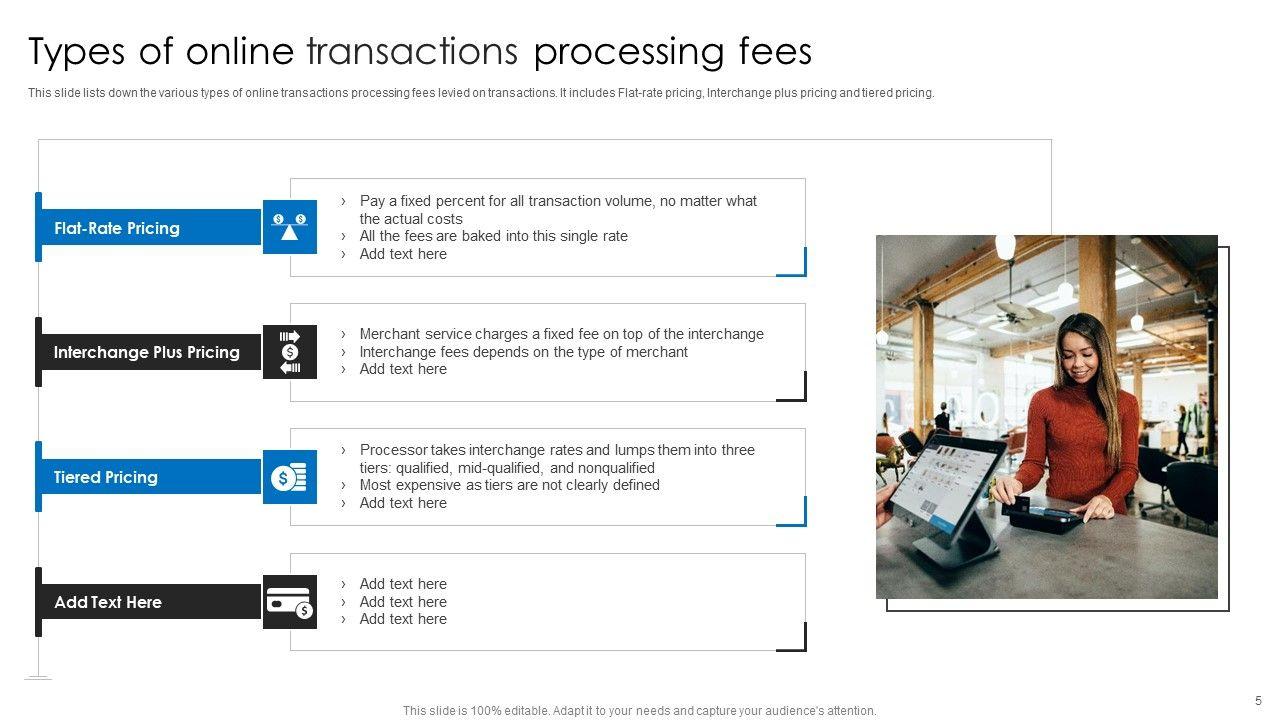 Types of online transactions processing fees

This slide lists down the various types of online transactions processing fees levied on transactions. It includes Flat-rate pricing, Interchange plus pricing and tiered pricing.

Flat-Rate Pricing

› Pay a fixed percent for all transaction volume, no matter what the actual costs
› All the fees are baked into this single rate
› Add text here

Interchange Plus Pricing

› Merchant service charges a fixed fee on top of the interchange
› Interchange fees depends on the type of merchant
› Add text here

Tiered Pricing

› Processor takes interchange rates and lumps them into three tiers: qualified, mid-qualified, and nonqualified
› Most expensive as tiers are not clearly defined
› Add text here

Add Text Here

› Add text here
› Add text here
› Add text here

This slide is 100% editable. Adapt it to your needs and capture your audience's attention.

5